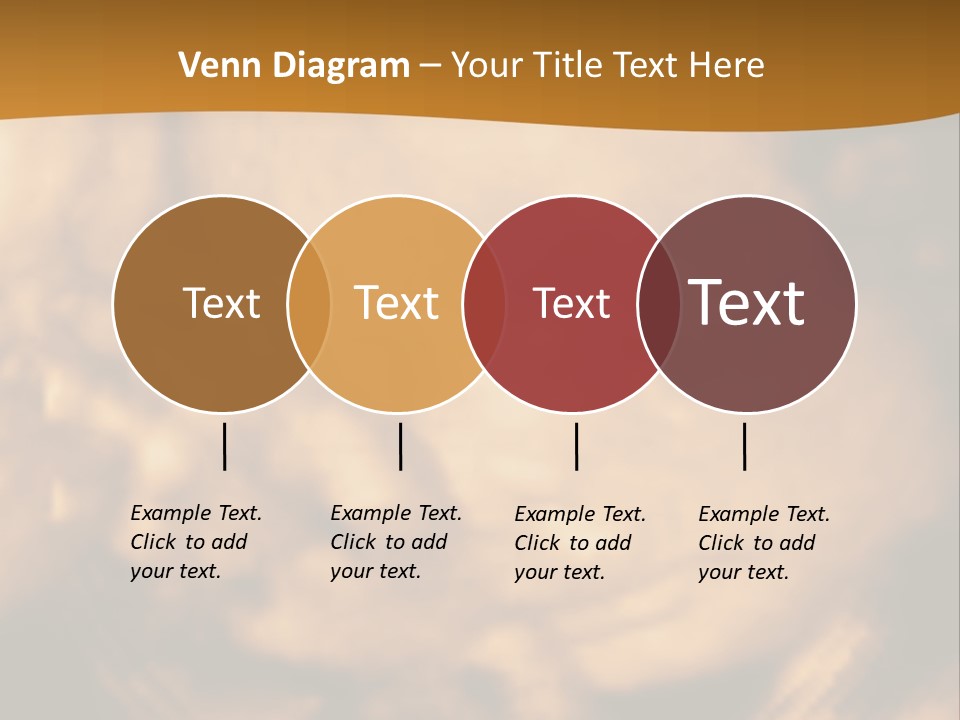 Venn Diagram – Your Title Text Here

Text

Text

Text

Text

Example Text. Click to add your text.

Example Text. Click to add your text.

Example Text. Click to add your text.

Example Text. Click to add your text.